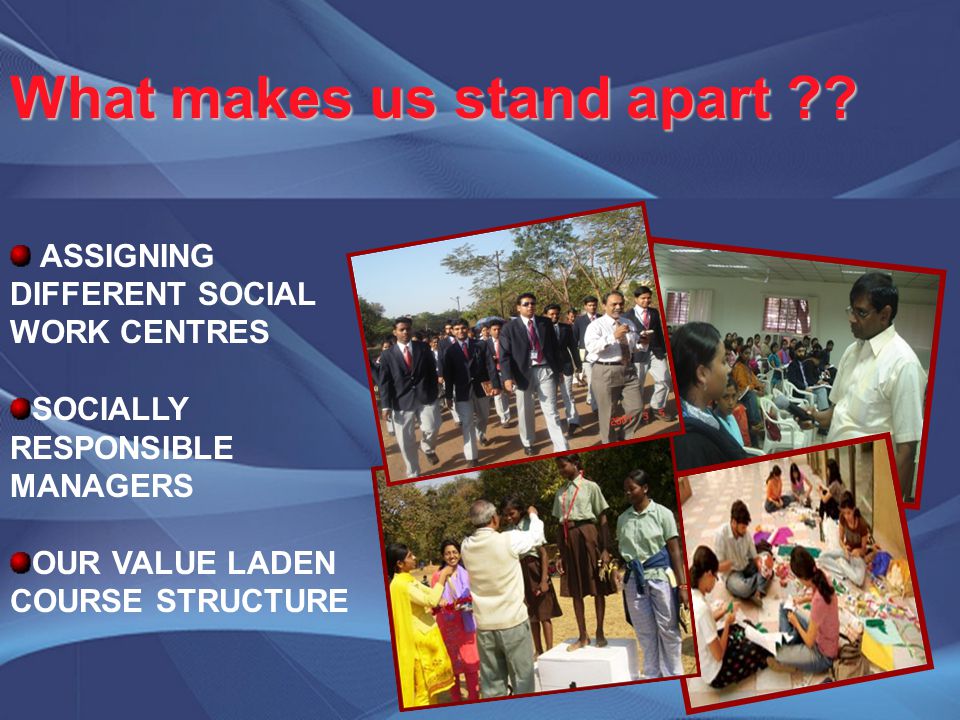 What makes us stand apart ??

ASSIGNING DIFFERENT SOCIAL WORK CENTRES

SOCIALLY RESPONSIBLE MANAGERS

OUR VALUE LADEN COURSE STRUCTURE